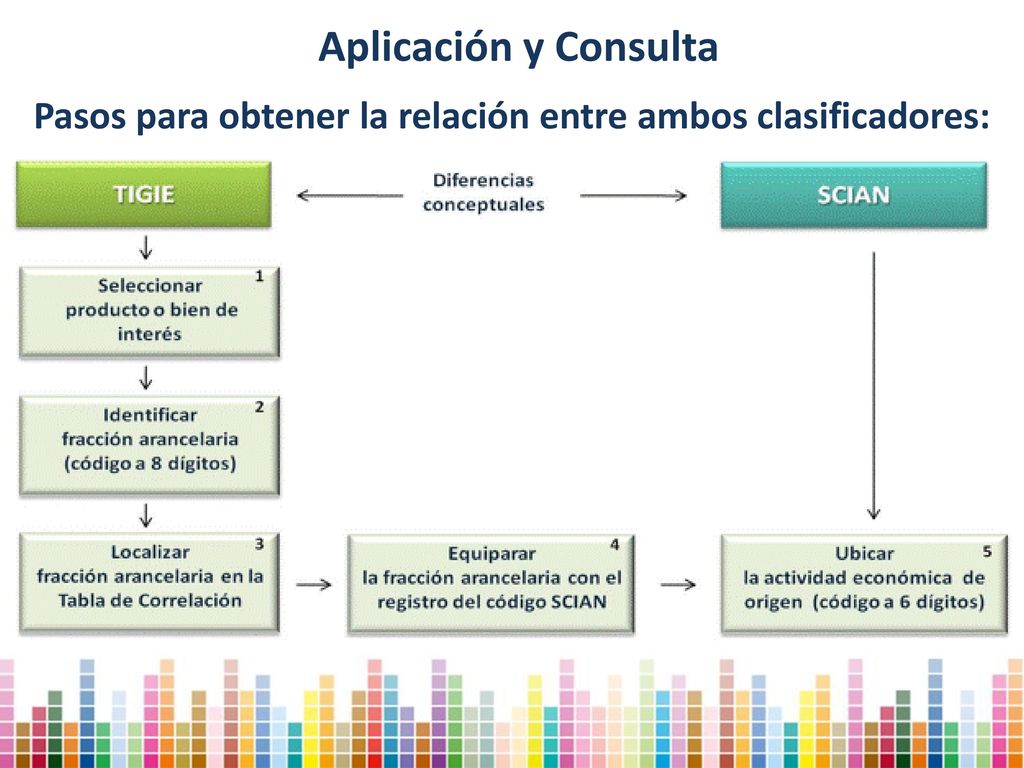 Aplicación y Consulta

Pasos para obtener la relación entre ambos clasificadores:

TIGIE

Diferencias conceptuales

SCIAN

1
Seleccionar producto o bien de interés

2
Identificar fracción arancelaria (código a 8 dígitos)

3
Localizar fracción arancelaria en la Tabla de Correlación

4
Equiparar la fracción arancelaria con el registro del código SCIAN

5
Ubicar la actividad económica de origen (código a 6 dígitos)